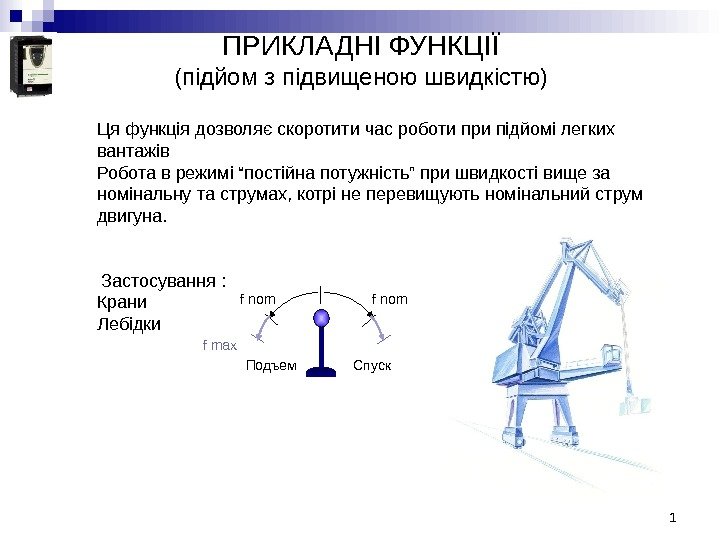 ПРИКЛАДНІ ФУНКЦІЇ
(підйом з підвищеною швидкістю)

Ця функція дозволяє скоротити час роботи при підйомі легких вантажів
Робота в режимі “постійна потужність” при швидкості вище за номінальну та струмах, котрі не перевищують номінальний струм двигуна.

Застосування :
Крани
Лебідки

f nom
f nom
f max
Подъем
Спуск

1